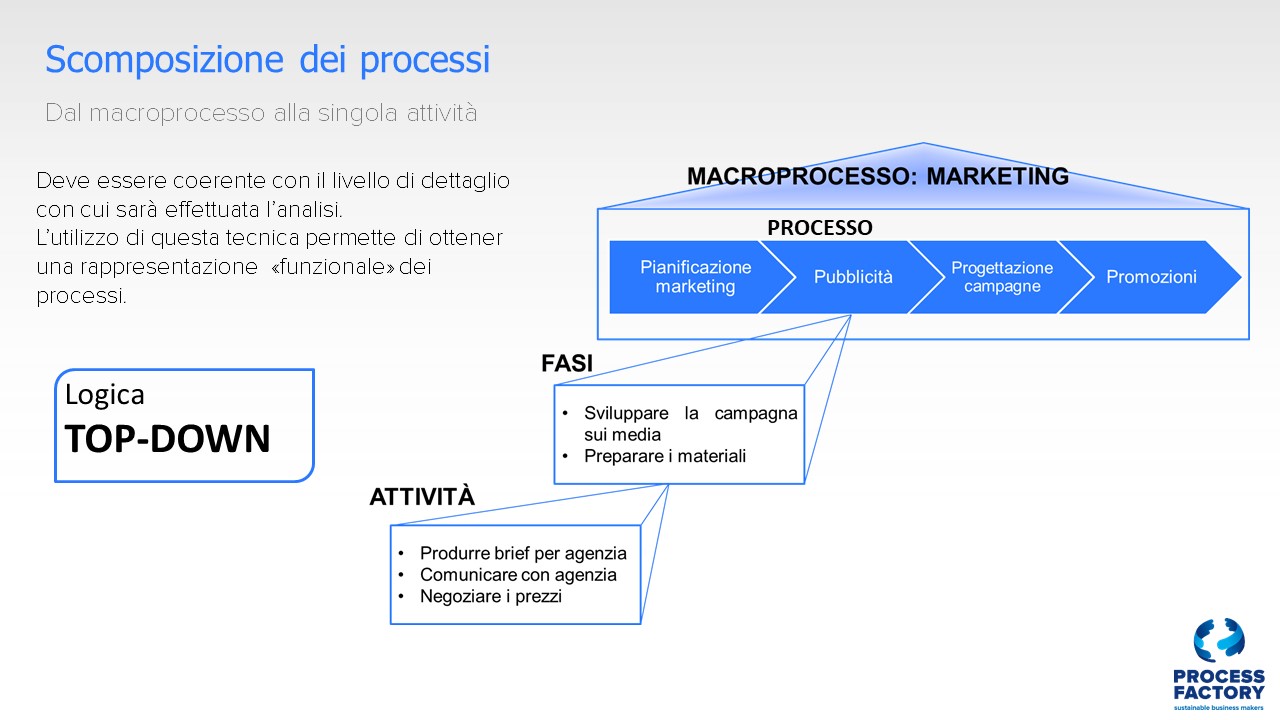 Scomposizione dei processi

Dal macroprocesso alla singola attività

Deve essere coerente con il livello di dettaglio con cui sarà effettuata l'analisi.
L'utilizzo di questa tecnica permette di ottener una rappresentazione «funzionale» dei processi.

Logica
TOP-DOWN

MACROPROCESSO: MARKETING

PROCESSO

Pianificazione marketing

Pubblicità

Progettazione campagne

Promozioni

FASI

• Sviluppare la campagna sui media
• Preparare i materiali

ATTIVITÀ

• Produrre brief per agenzia
• Comunicare con agenzia
• Negoziare i prezzi

PROCESS FACTORY
sustainable business makers